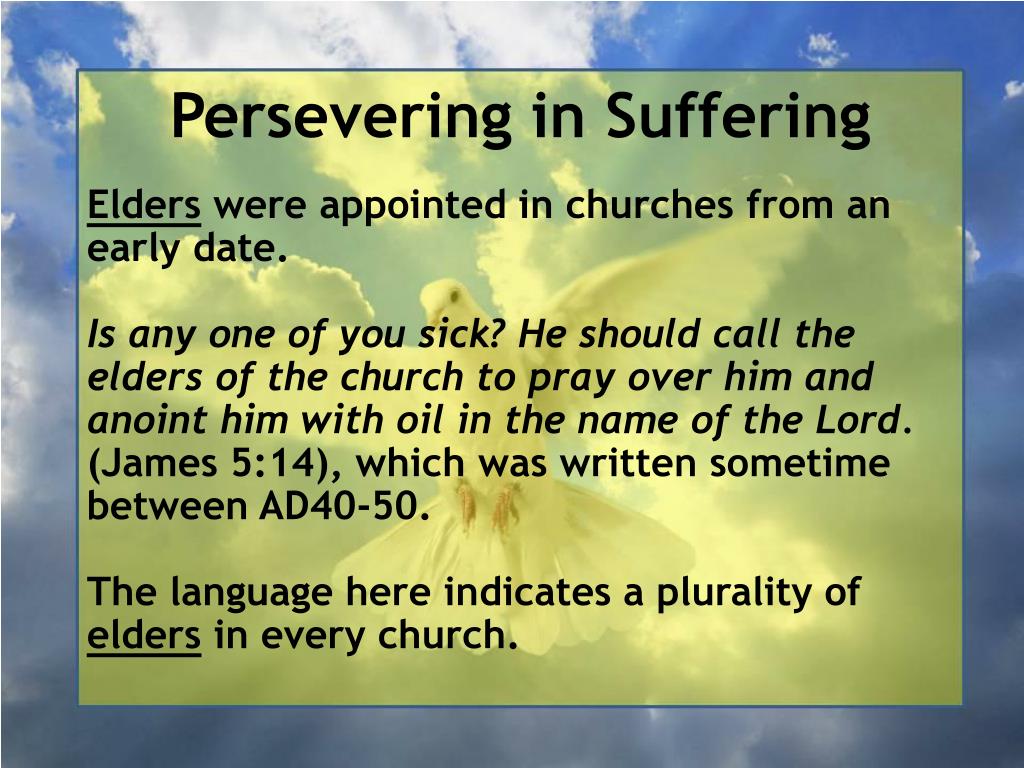 Persevering in Suffering

Elders were appointed in churches from an early date.

Is any one of you sick? He should call the elders of the church to pray over him and anoint him with oil in the name of the Lord. (James 5:14), which was written sometime between AD40-50.

The language here indicates a plurality of elders in every church.